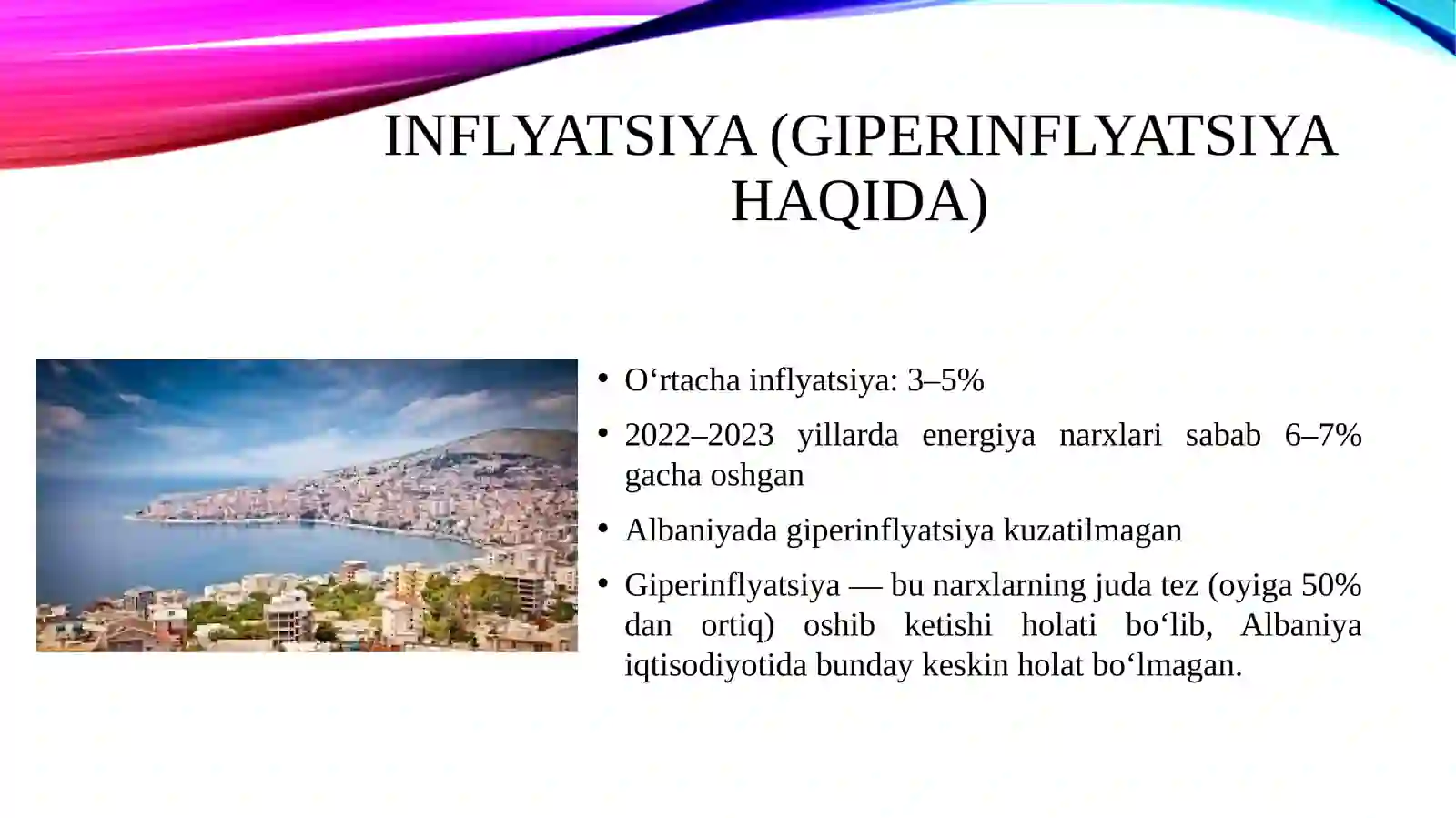 INFLYATSIYA (GIPERINFLYATSIYA HAQIDA)

• O‘rtacha inflyatsiya: 3–5%

• 2022–2023 yillarda energiya narxlari sabab 6–7% gacha oshgan

• Albaniyada giperinflyatsiya kuzatilmagan

• Giperinflyatsiya — bu narxlarning juda tez (oyiga 50% dan ortiq) oshib ketishi holati bo‘lib, Albaniya iqtisodiyotida bunday keskin holat bo‘lmagan.